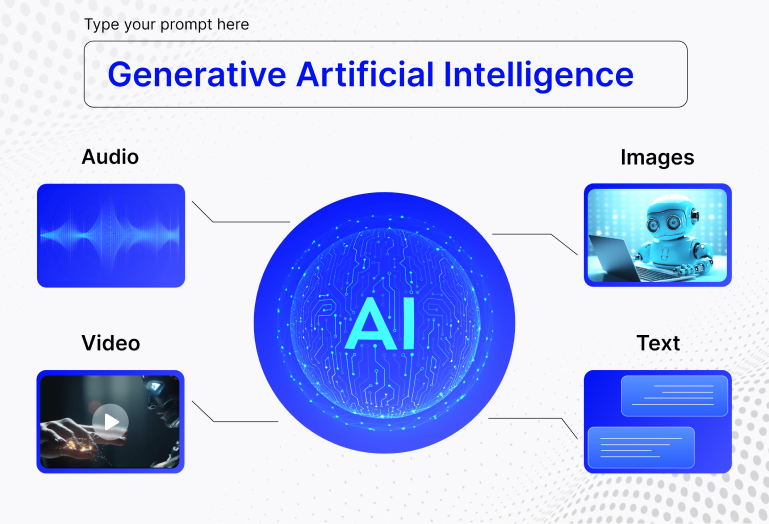 Type your prompt here

Generative Artificial Intelligence

Audio

Images

AI

Video

Text